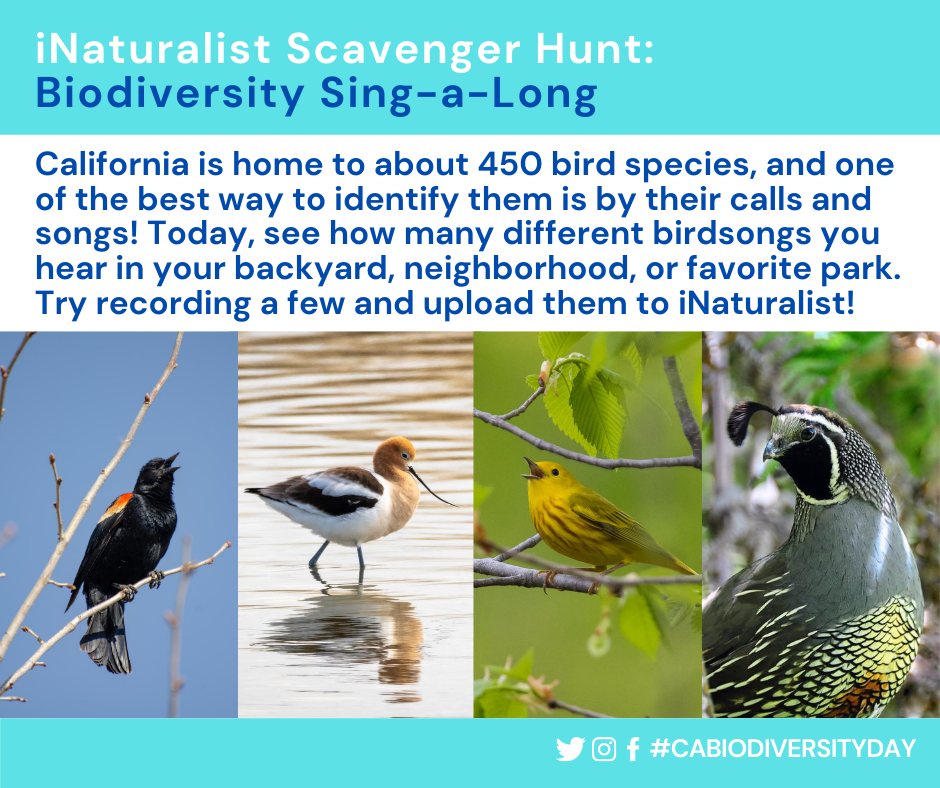 iNaturalist Scavenger Hunt:
Biodiversity Sing-a-Long

California is home to about 450 bird species, and one of the best way to identify them is by their calls and songs! Today, see how many different birdsongs you hear in your backyard, neighborhood, or favorite park. Try recording a few and upload them to iNaturalist!

#CABIODIVERSITYDAY